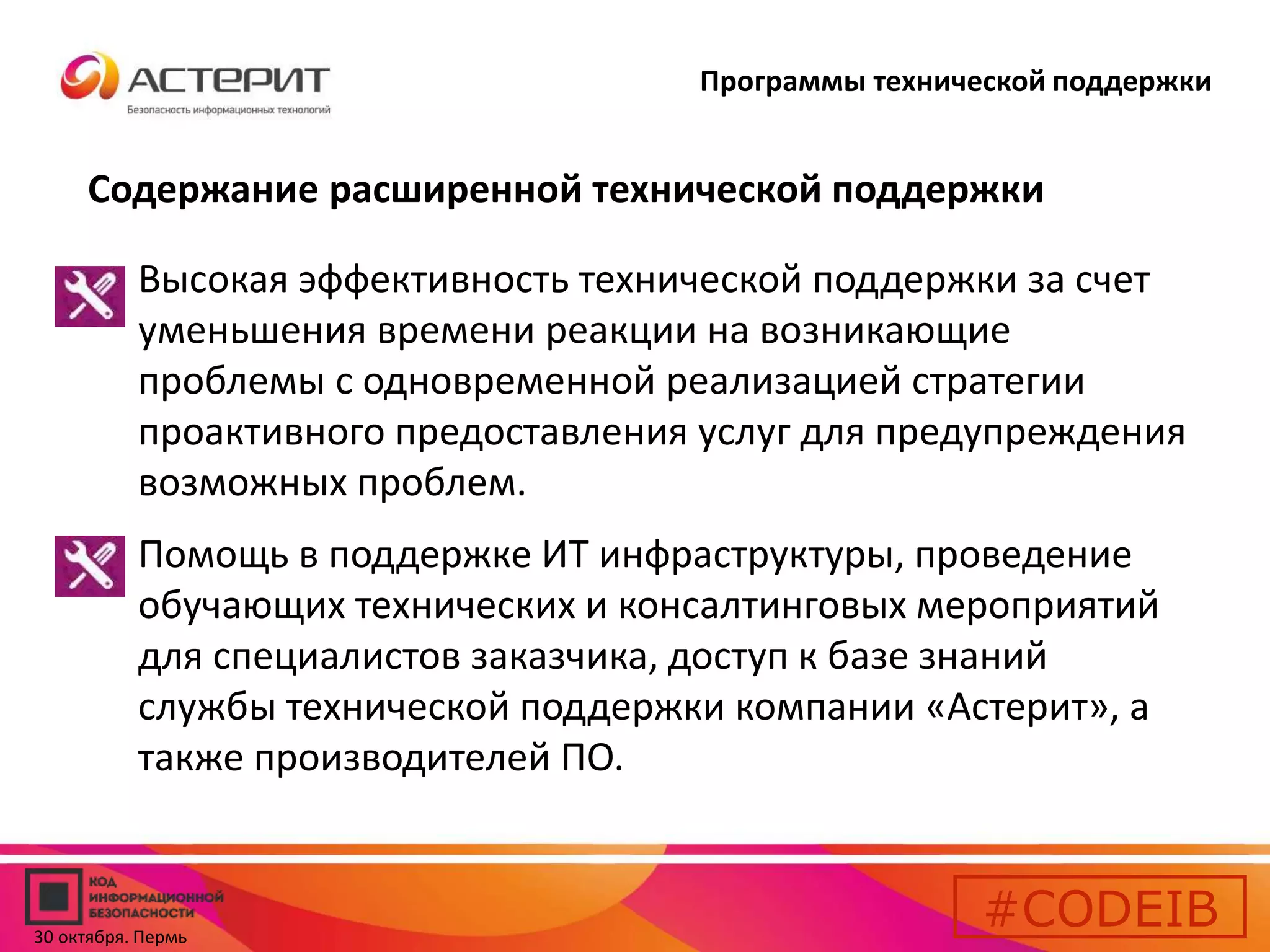 АСТЕРИТ
Безопасность информационных технологий

Программы технической поддержки

Содержание расширенной технической поддержки

Высокая эффективность технической поддержки за счет уменьшения времени реакции на возникающие проблемы с одновременной реализацией стратегии проактивного предоставления услуг для предупреждения возможных проблем.

Помощь в поддержке ИТ инфраструктуры, проведение обучающих технических и консалтинговых мероприятий для специалистов заказчика, доступ к базе знаний службы технической поддержки компании «Астерит», а также производителей ПО.

КОД ИНФОРМАЦИОННОЙ БЕЗОПАСНОСТИ
30 октября. Пермь

#CODEIB